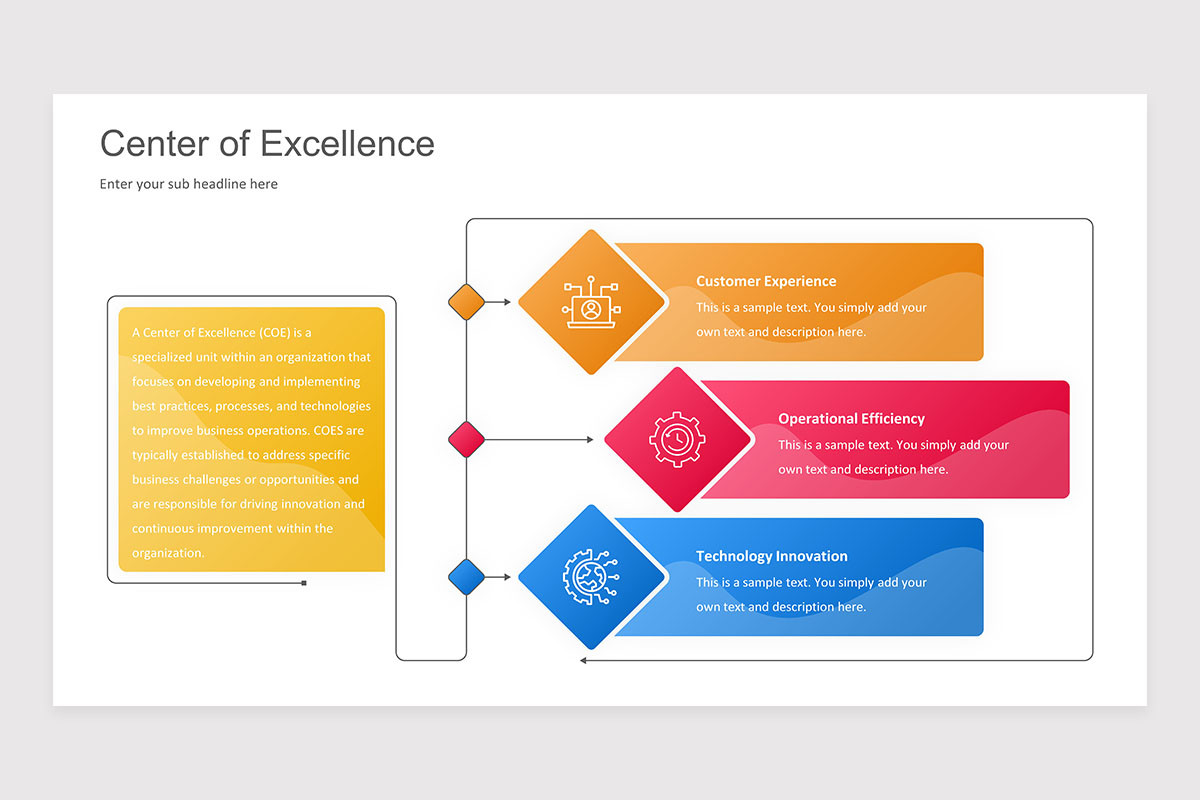 Center of Excellence

Enter your sub headline here

A Center of Excellence (COE) is a specialized unit within an organization that focuses on developing and implementing best practices, processes, and technologies to improve business operations. COES are typically established to address specific business challenges or opportunities and are responsible for driving innovation and continuous improvement within the organization.

Customer Experience

This is a sample text. You simply add your own text and description here.

Operational Efficiency

This is a sample text. You simply add your own text and description here.

Technology Innovation

This is a sample text. You simply add your own text and description here.